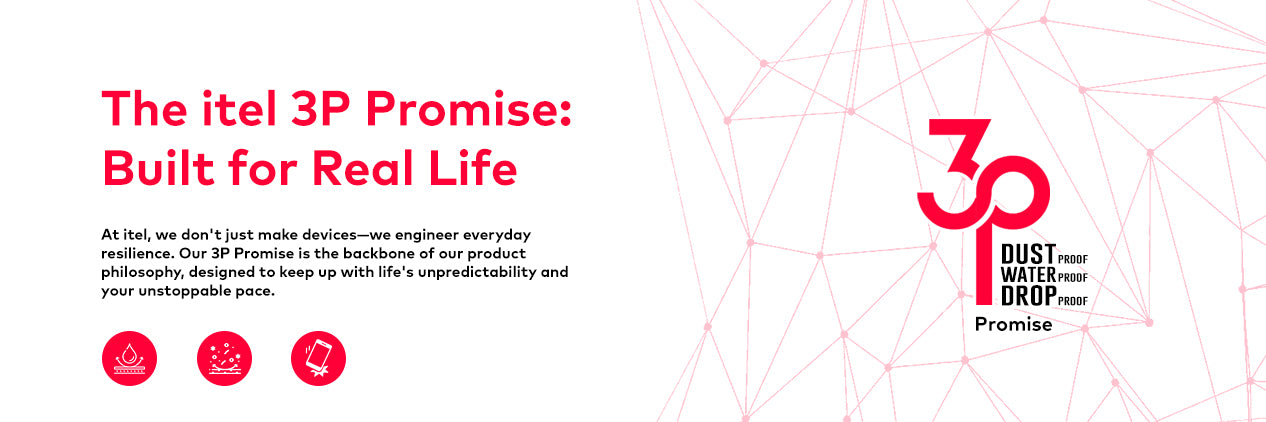 The itel 3P Promise: Built for Real Life

At itel, we don't just make devices—we engineer everyday resilience. Our 3P Promise is the backbone of our product philosophy, designed to keep up with life's unpredictability and your unstoppable pace.

3P
DUST PROOF
WATER PROOF
DROP PROOF
Promise